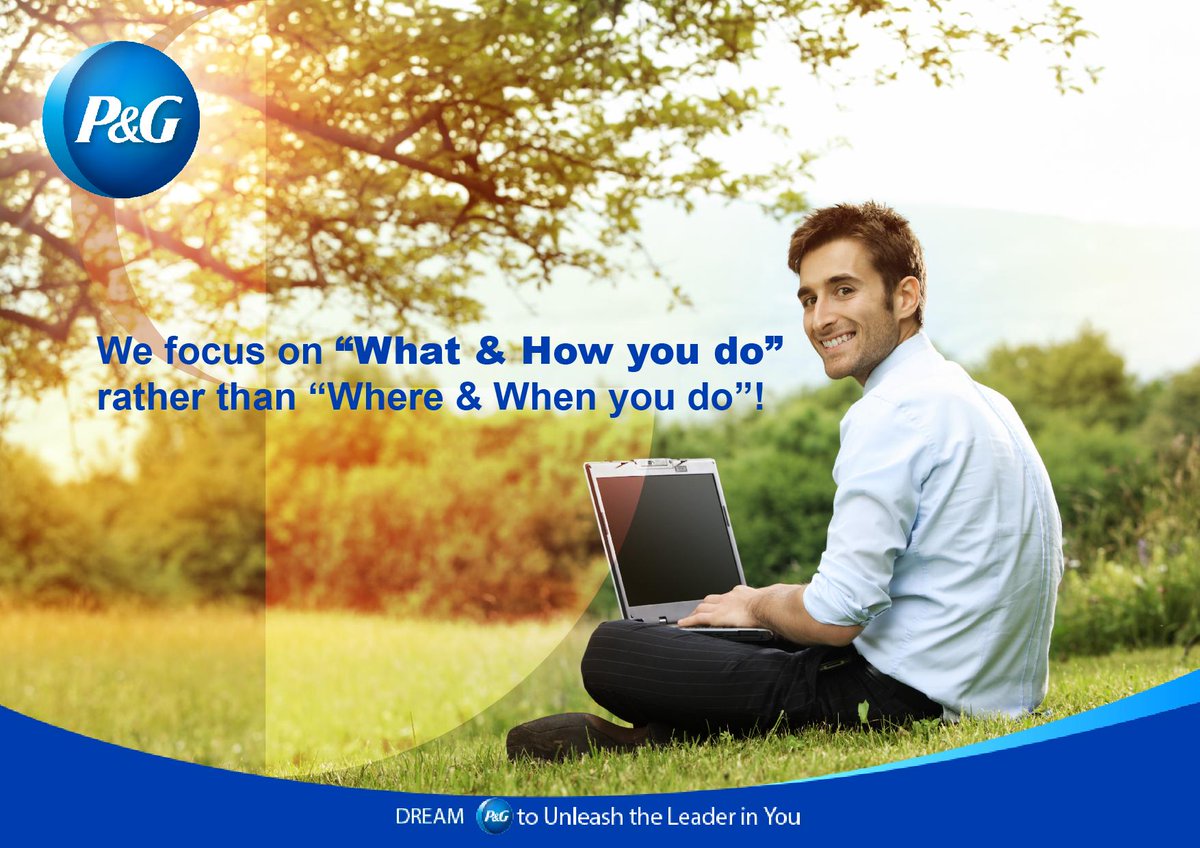 P&G

We focus on “What & How you do” rather than “Where & When you do”!

DREAM P&G to Unleash the Leader in You